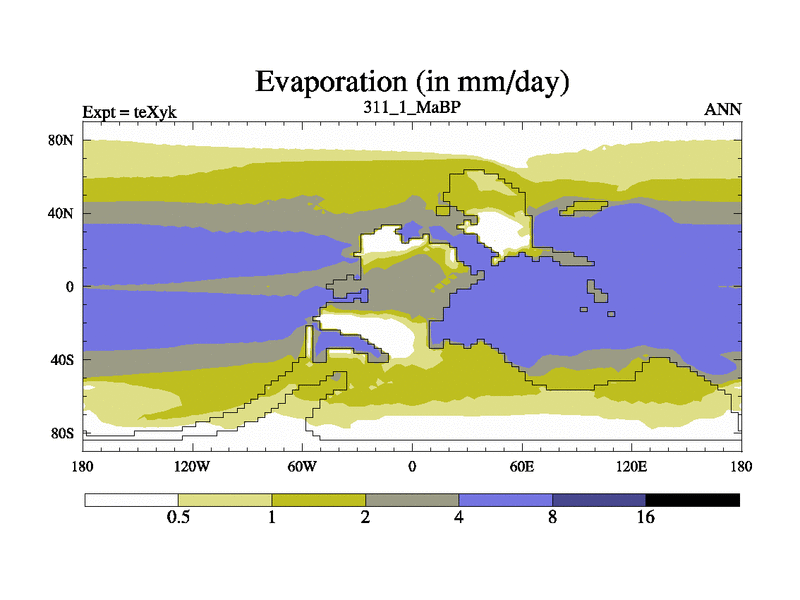 Evaporation (in mm/day)

Expt = teXyk

311_1_MaBP

ANN

80N
40N
0
40S
80S

180 120W 60W 0 60E 120E 180

0.5 1 2 4 8 16